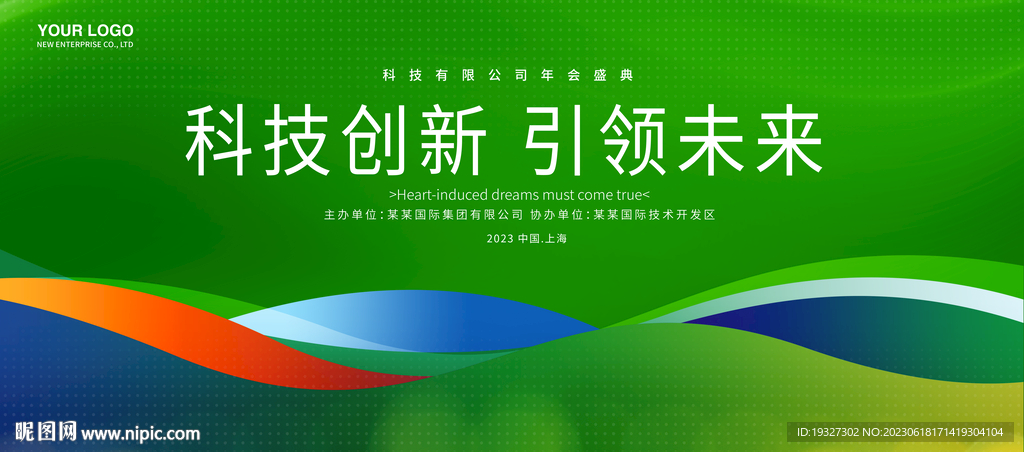 YOUR LOGO
NEW ENTERPRISE CO., LTD

科技有限公司年会盛典

科技创新 引领未来

>Heart-induced dreams must come true<

主办单位:某某国际集团有限公司 协办单位:某某国际技术开发区

2023 中国.上海

昵图网 www.nipic.com

ID:19327302 NO:20230618171419304104